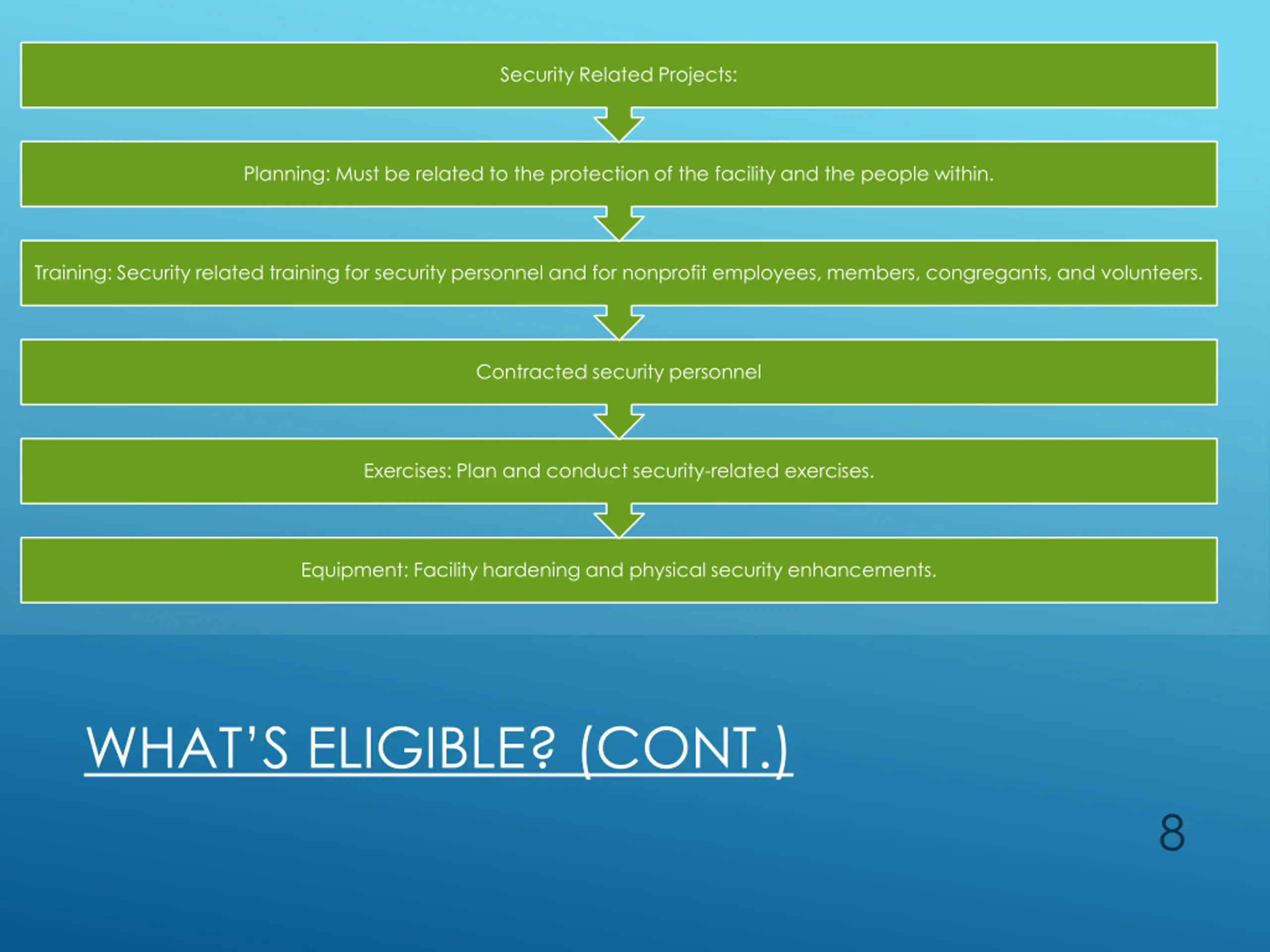 Security Related Projects:

Planning: Must be related to the protection of the facility and the people within.

Training: Security related training for security personnel and for nonprofit employees, members, congregants, and volunteers.

Contracted security personnel

Exercises: Plan and conduct security-related exercises.

Equipment: Facility hardening and physical security enhancements.

WHAT'S ELIGIBLE? (CONT.)

8